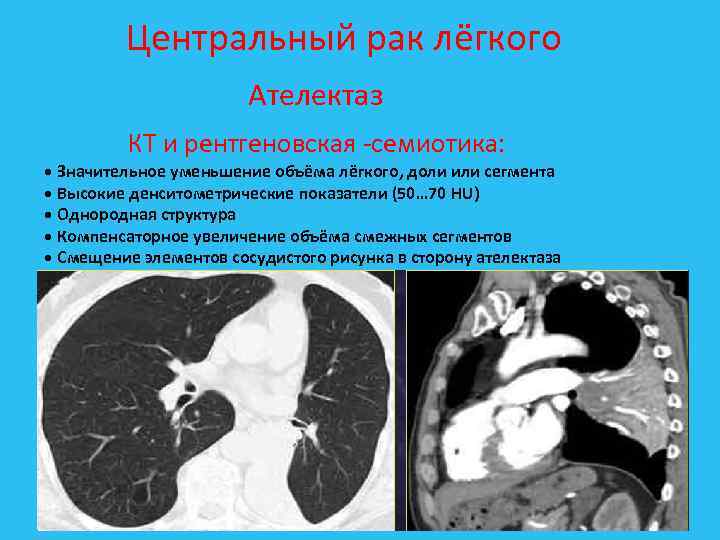 Центральный рак лёгкого

Ателектаз

КТ и рентгеновская -семиотика:

• Значительное уменьшение объёма лёгкого, доли или сегмента
• Высокие денситометрические показатели (50…70 HU)
• Однородная структура
• Компенсаторное увеличение объёма смежных сегментов
• Смещение элементов сосудистого рисунка в сторону ателектаза